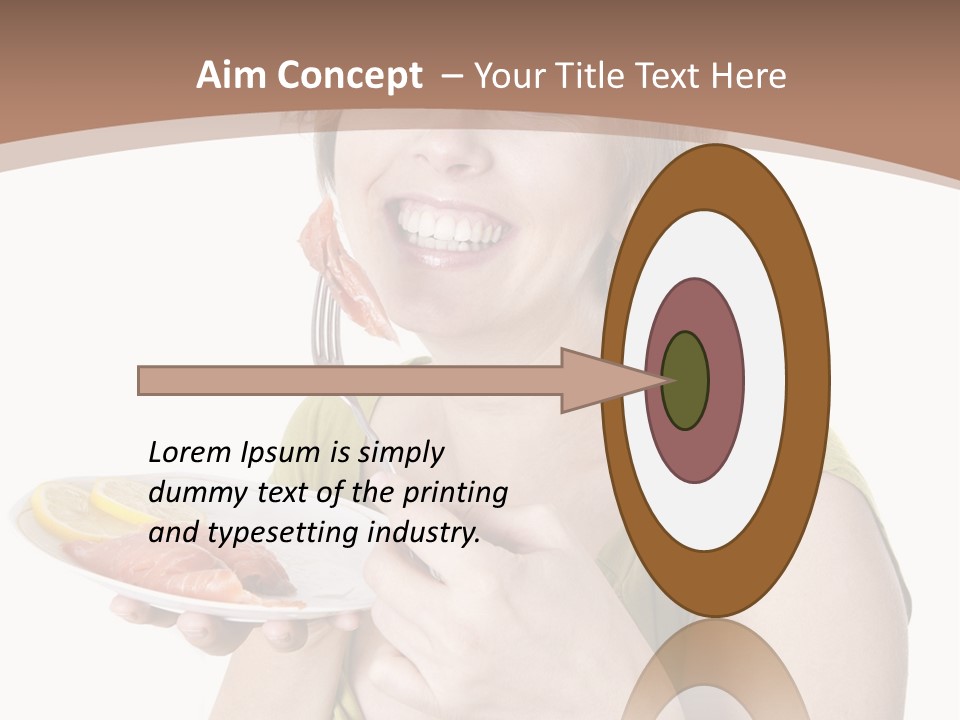 Aim Concept – Your Title Text Here

Lorem Ipsum is simply dummy text of the printing and typesetting industry.